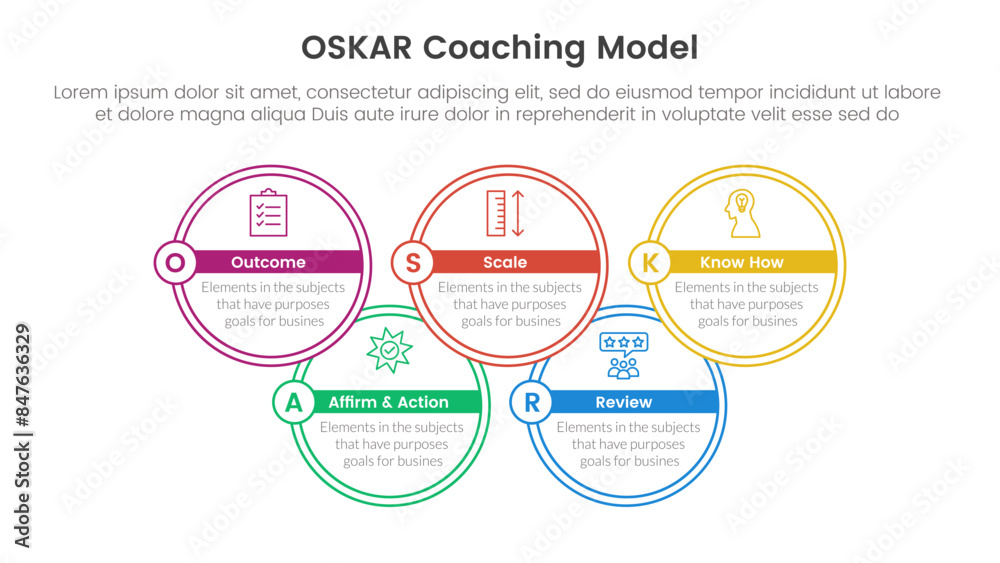 OSKAR Coaching Model

Lorem ipsum dolor sit amet, consectetur adipiscing elit, sed do eiusmod tempor incididunt ut labore et dolore magna aliqua Duis aute irure dolor in reprehenderit in voluptate velit esse sed do

O Outcome
Elements in the subjects that have purposes goals for busines

S Scale
Elements in the subjects that have purposes goals for busines

K Know How
Elements in the subjects that have purposes goals for busines

A Affirm & Action
Elements in the subjects that have purposes goals for busines

R Review
Elements in the subjects that have purposes goals for busines

Adobe Stock | #847636329